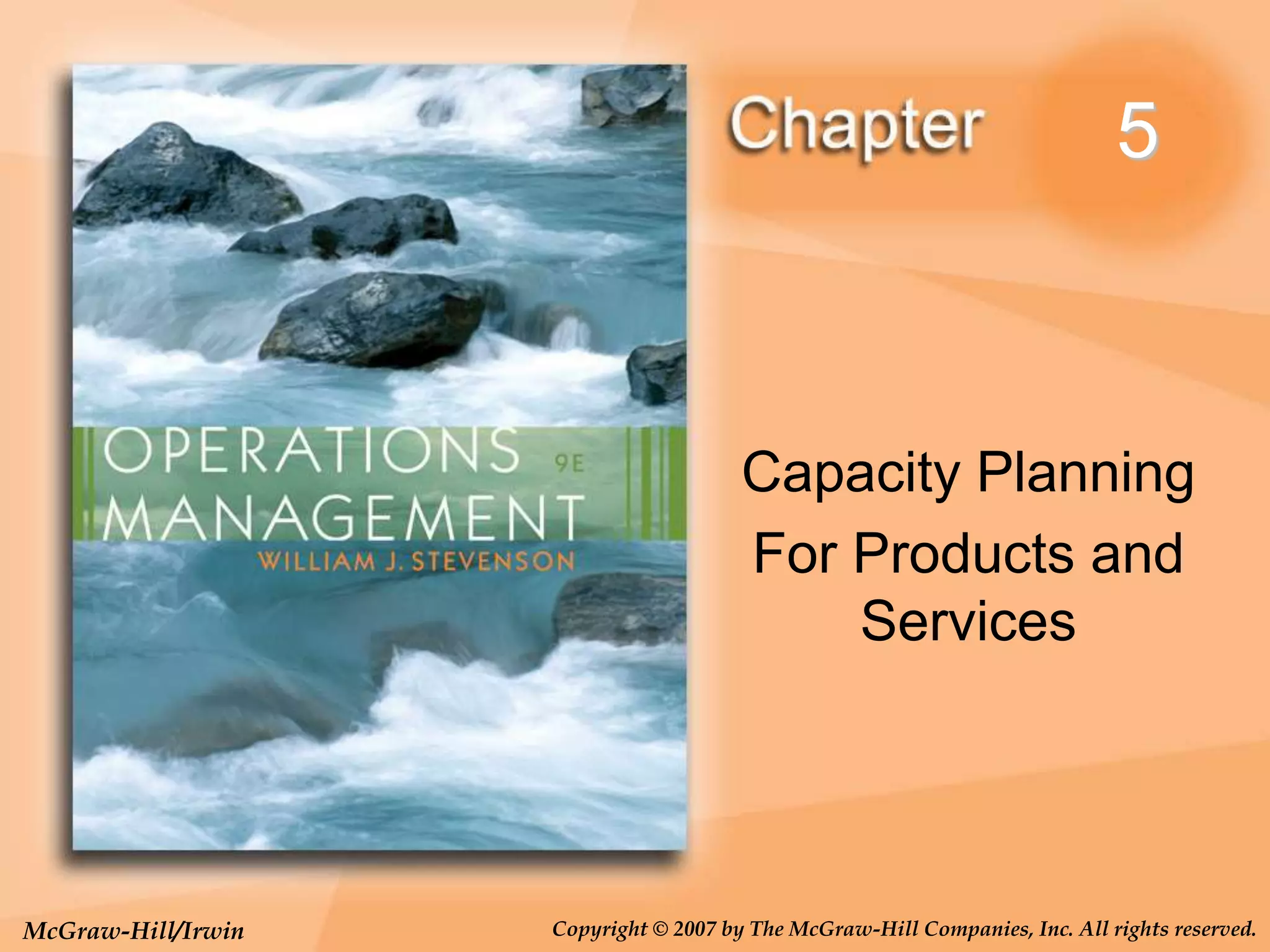 OPERATIONS 9E
MANAGEMENT
WILLIAM J. STEVENSON

Chapter 5

Capacity Planning For Products and Services

McGraw-Hill/Irwin

Copyright © 2007 by The McGraw-Hill Companies, Inc. All rights reserved.